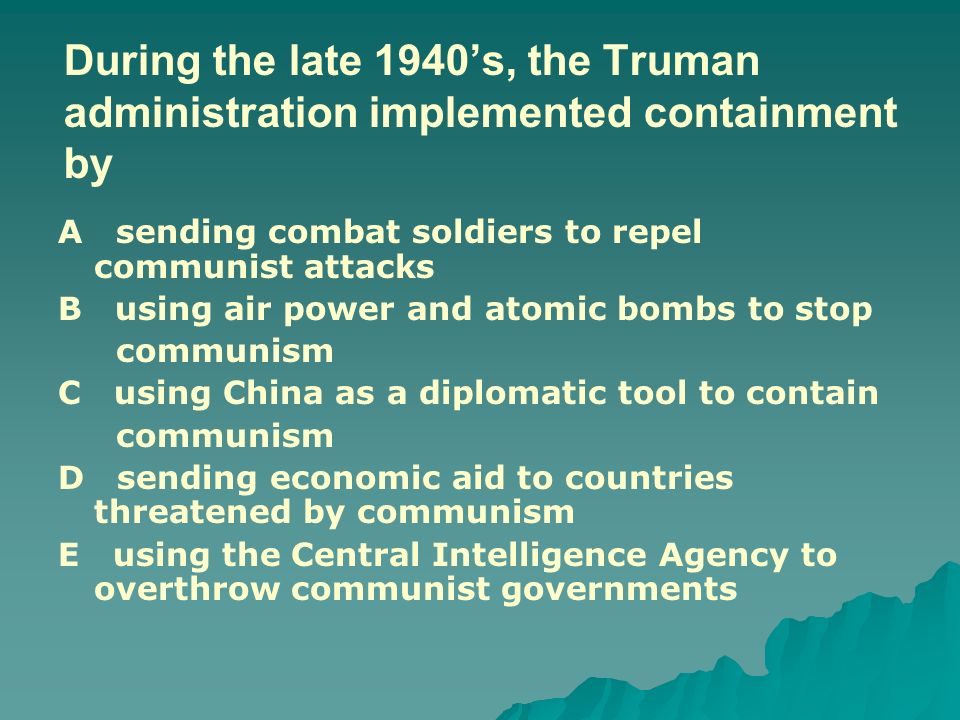 During the late 1940’s, the Truman administration implemented containment by

A sending combat soldiers to repel communist attacks

B using air power and atomic bombs to stop communism

C using China as a diplomatic tool to contain communism

D sending economic aid to countries threatened by communism

E using the Central Intelligence Agency to overthrow communist governments